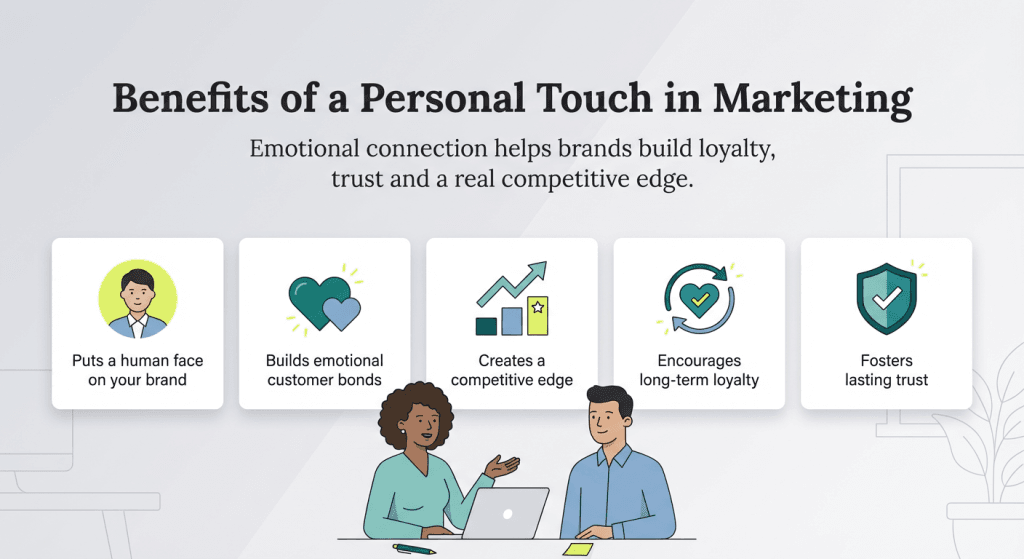 Benefits of a Personal Touch in Marketing

Emotional connection helps brands build loyalty, trust and a real competitive edge.

Puts a human face on your brand

Builds emotional customer bonds

Creates a competitive edge

Encourages long-term loyalty

Fosters lasting trust